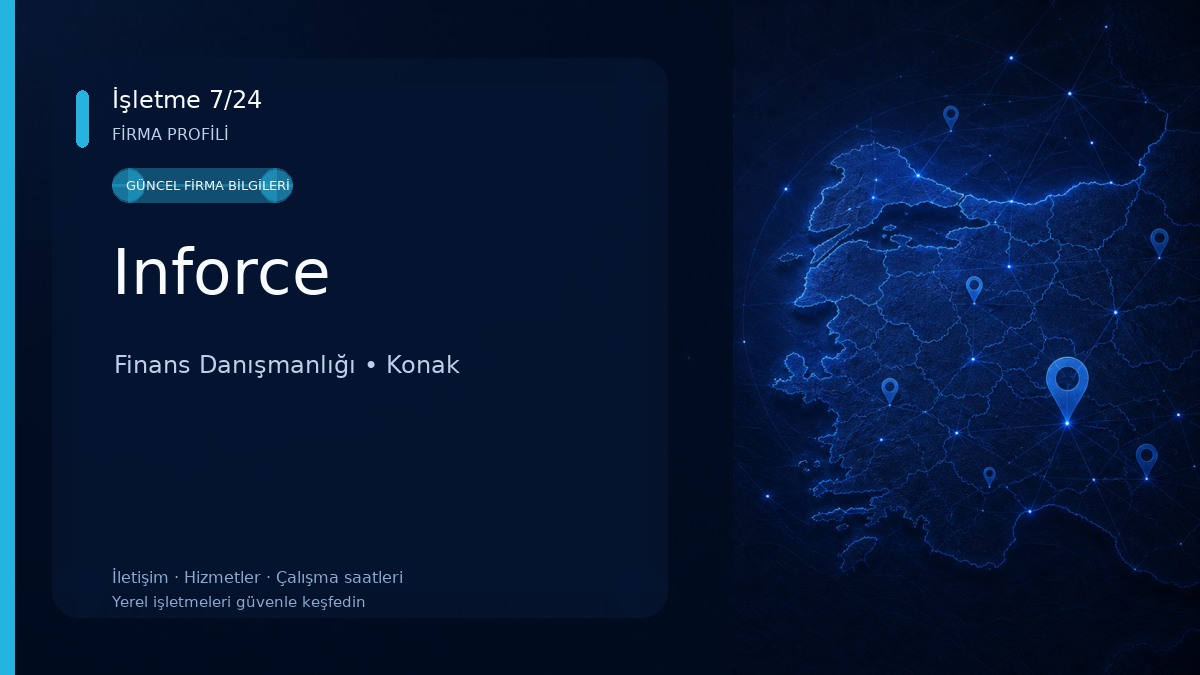 İşletme 7/24
FİRMA PROFİLİ

GÜNCEL FİRMA BİLGİLERİ

Inforce

Finans Danışmanlığı • Konak

İletişim · Hizmetler · Çalışma saatleri
Yerel işletmeleri güvenle keşfedin